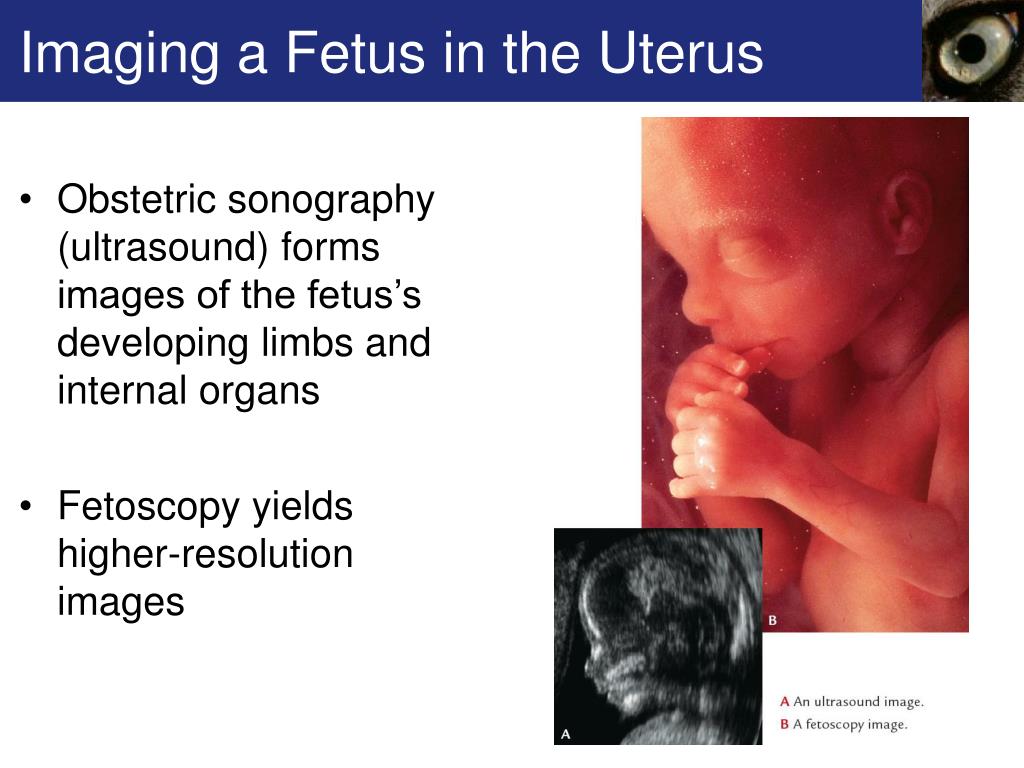 Imaging a Fetus in the Uterus

• Obstetric sonography (ultrasound) forms images of the fetus's developing limbs and internal organs

• Fetoscopy yields higher-resolution images

B

A

A An ultrasound image.
B A fetoscopy image.